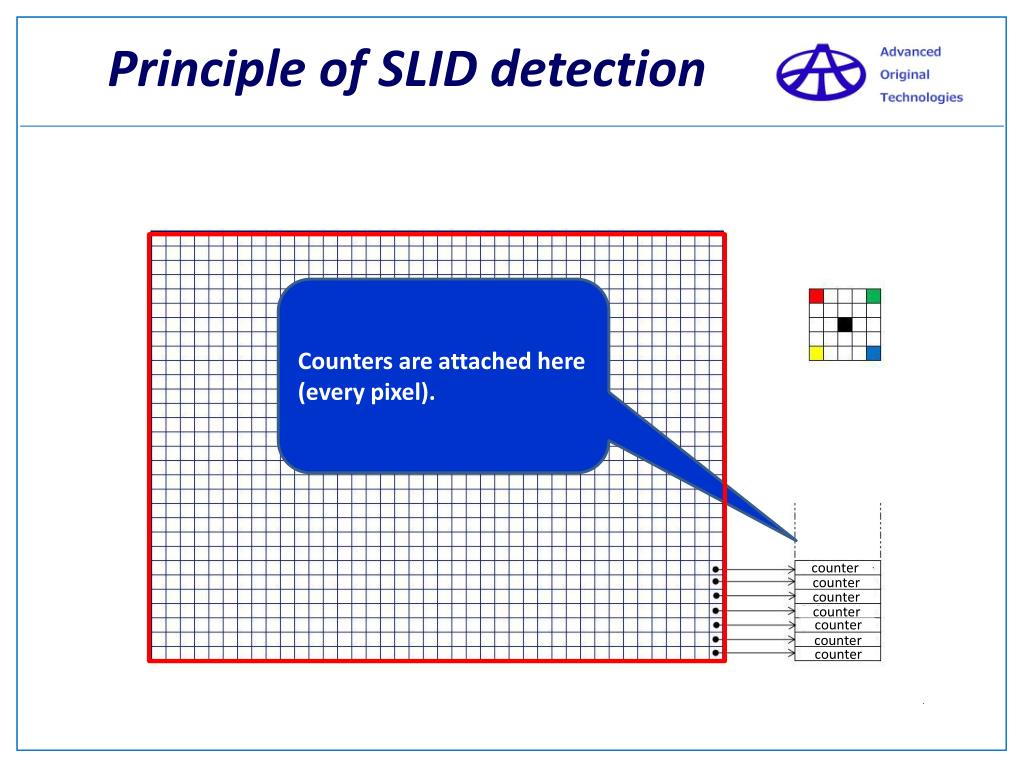 Principle of SLID detection

Advanced
Original
Technologies

Counters are attached here (every pixel).

counter
counter
counter
counter
counter
counter
counter